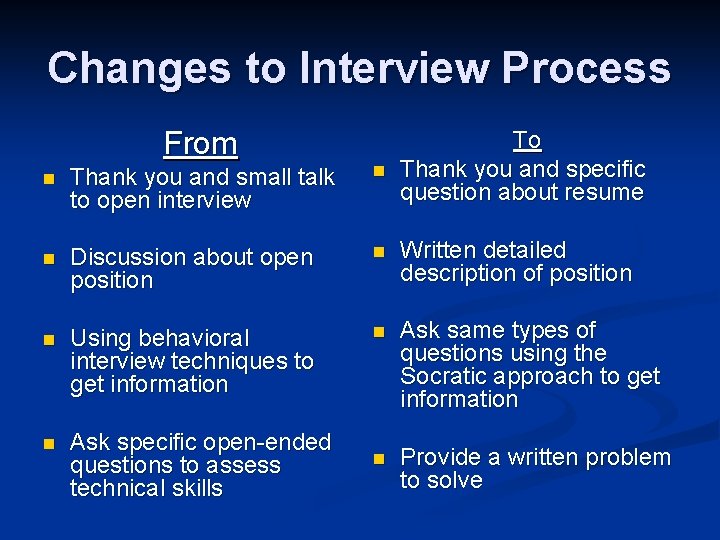 Changes to Interview Process

From

- Thank you and small talk to open interview
- Discussion about open position
- Using behavioral interview techniques to get information
- Ask specific open-ended questions to assess technical skills

To

- Thank you and specific question about resume
- Written detailed description of position
- Ask same types of questions using the Socratic approach to get information
- Provide a written problem to solve